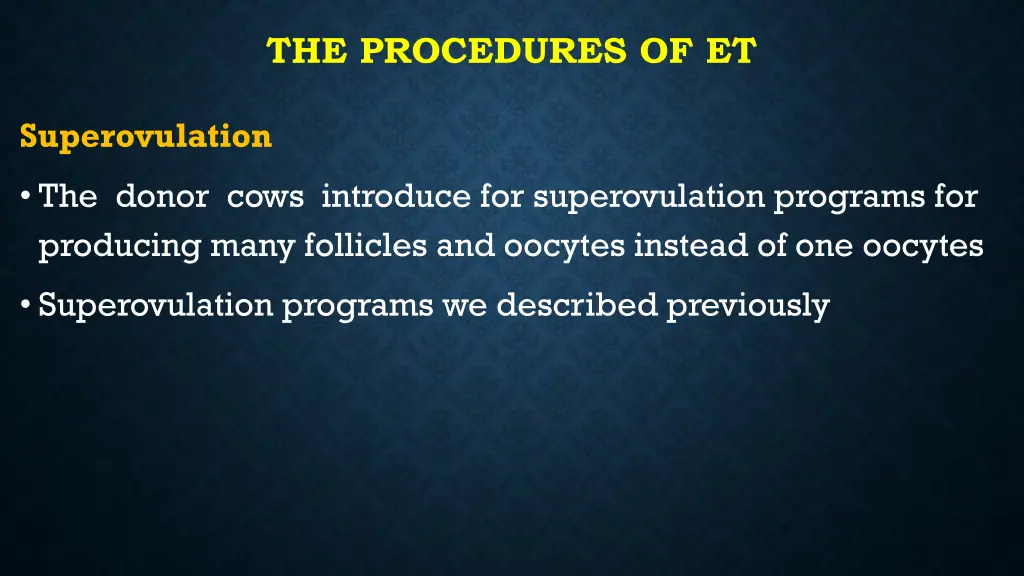 THE PROCEDURES OF ET

Superovulation

• The donor cows introduce for superovulation programs for producing many follicles and oocytes instead of one oocytes

• Superovulation programs we described previously